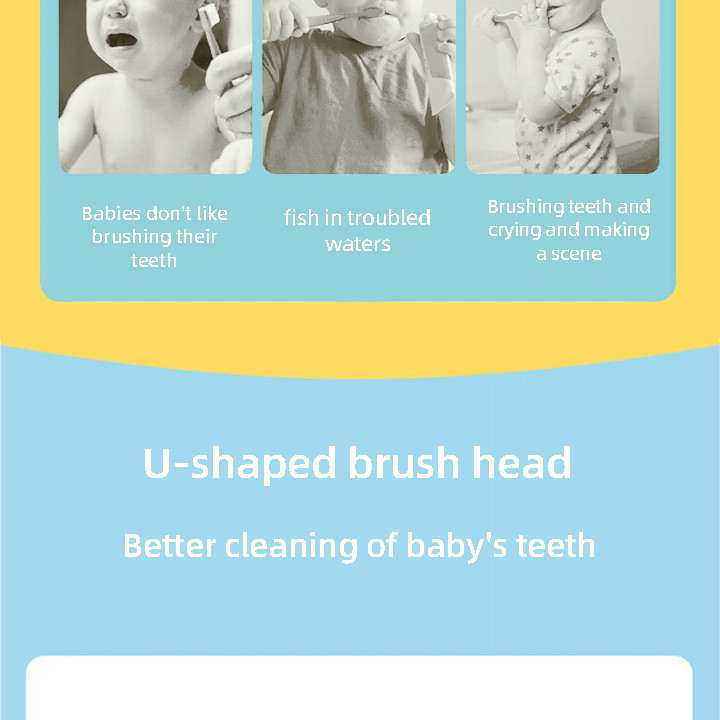 Babies don't like brushing their teeth

fish in troubled waters

Brushing teeth and crying and making a scene

U-shaped brush head

Better cleaning of baby's teeth